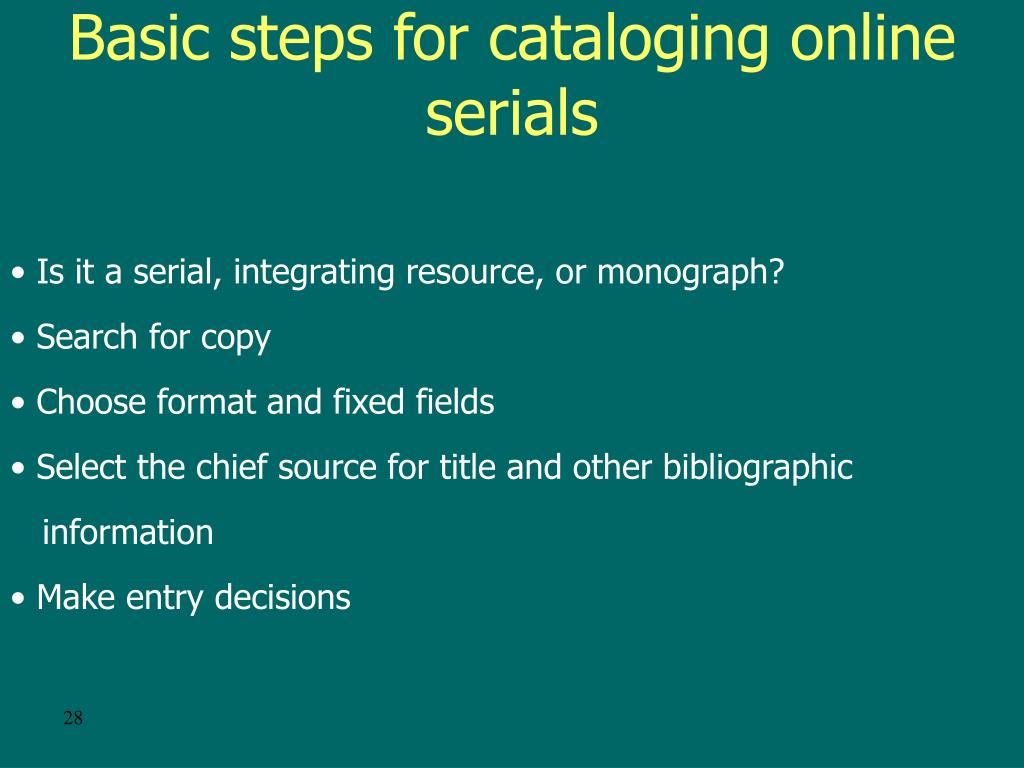 Basic steps for cataloging online serials

• Is it a serial, integrating resource, or monograph?

• Search for copy

• Choose format and fixed fields

• Select the chief source for title and other bibliographic information

• Make entry decisions

28